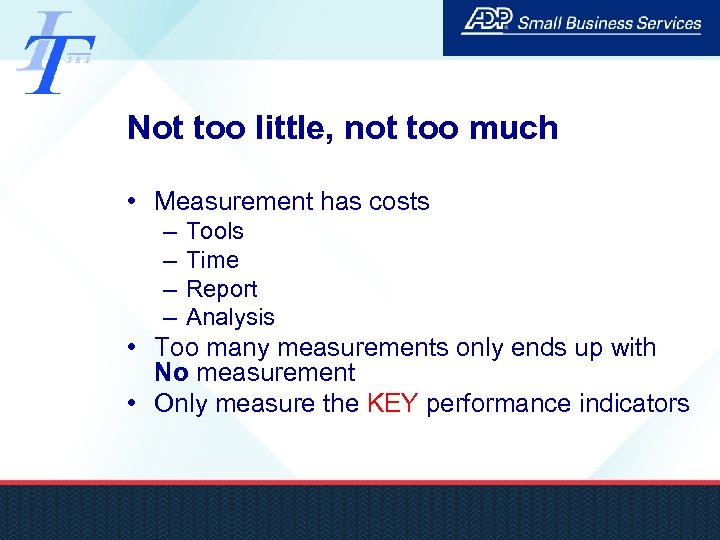 IT
SBS

ADP Small Business Services

Not too little, not too much

• Measurement has costs
– Tools
– Time
– Report
– Analysis
• Too many measurements only ends up with No measurement
• Only measure the KEY performance indicators